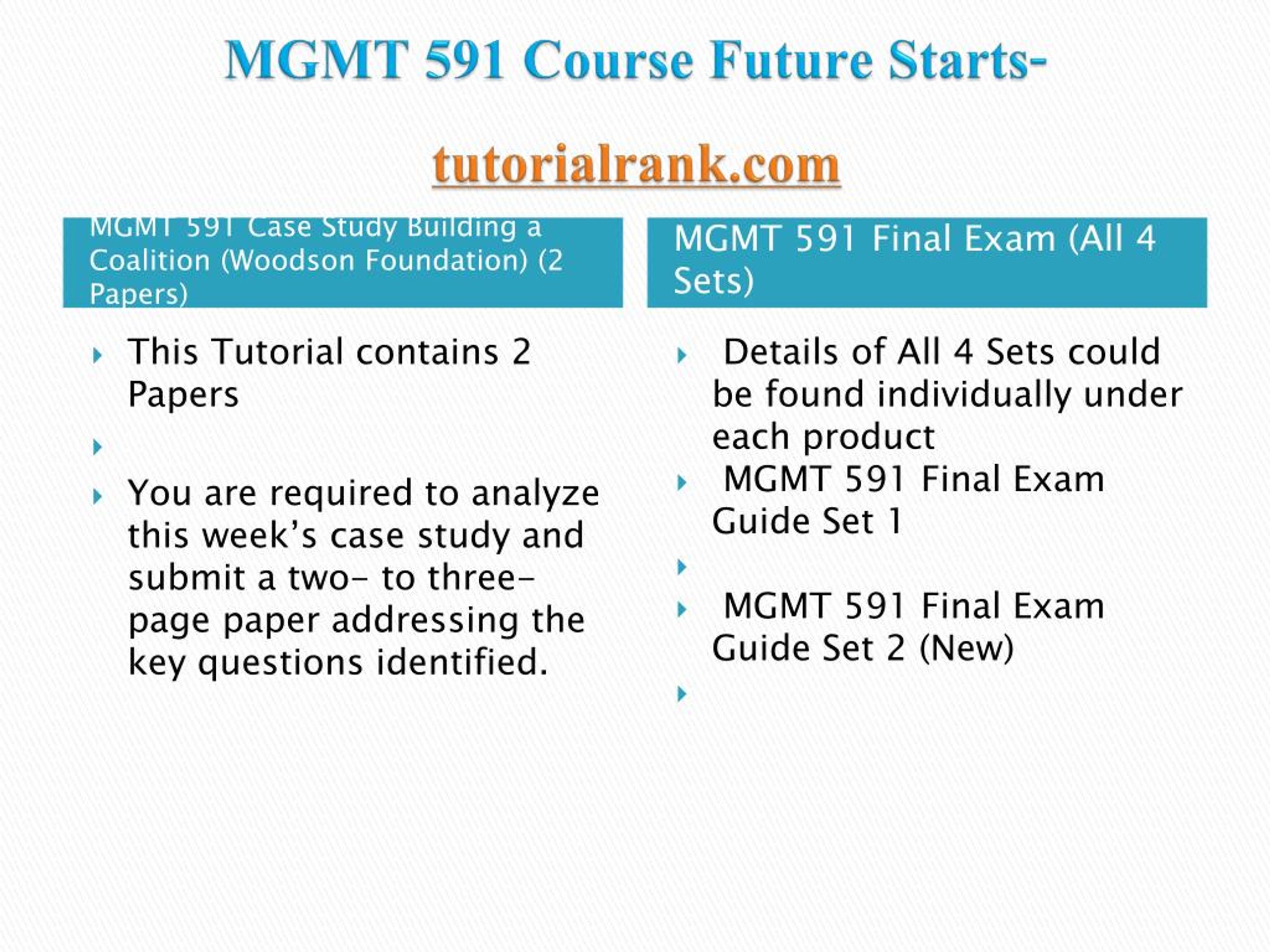 MGMT 591 Course Future Starts-

tutorialrank.com

MGMT 591 Case Study Building a Coalition (Woodson Foundation) (2 Papers)

This Tutorial contains 2 Papers

You are required to analyze this week's case study and submit a two- to three-page paper addressing the key questions identified.

MGMT 591 Final Exam (All 4 Sets)

Details of All 4 Sets could be found individually under each product

MGMT 591 Final Exam Guide Set 1

MGMT 591 Final Exam Guide Set 2 (New)